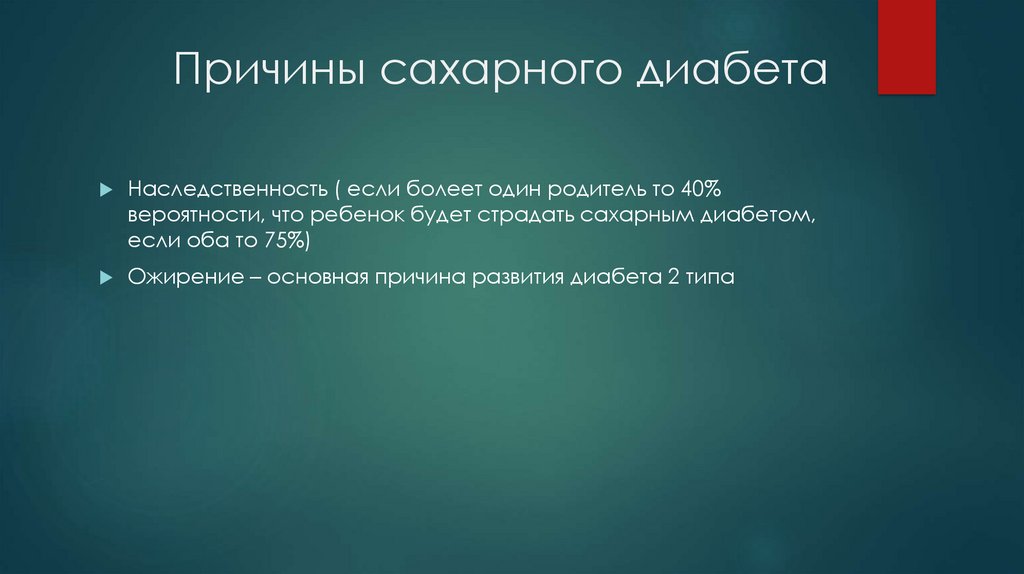 Причины сахарного диабета

Наследственность ( если болеет один родитель то 40% вероятности, что ребенок будет страдать сахарным диабетом, если оба то 75%)

Ожирение – основная причина развития диабета 2 типа